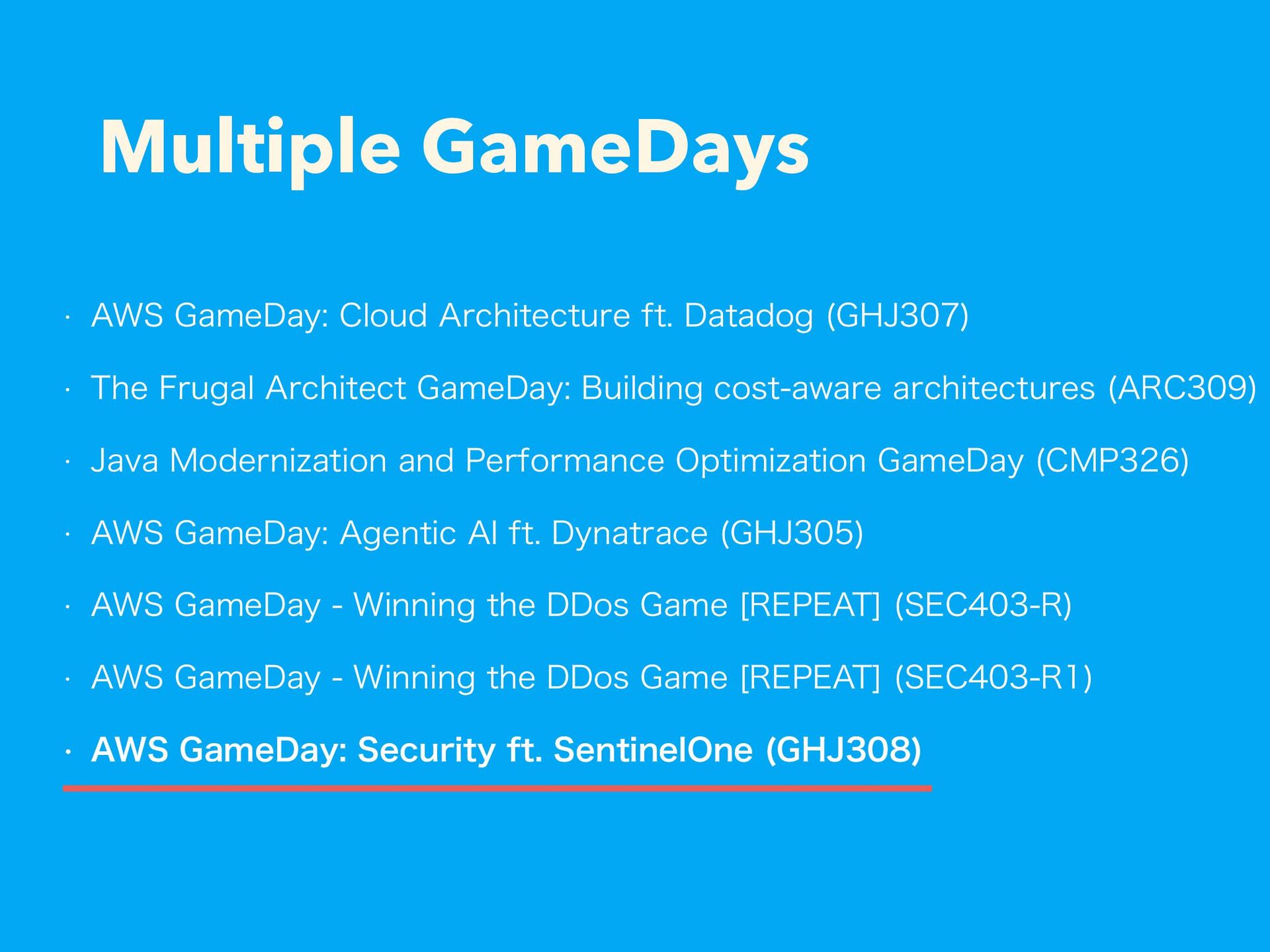 Multiple GameDays

· AWS GameDay: Cloud Architecture ft. Datadog (GHJ307)

· The Frugal Architect GameDay: Building cost-aware architectures (ARC309)

· Java Modernization and Performance Optimization GameDay (CMP326)

· AWS GameDay: Agentic AI ft. Dynatrace (GHJ305)

· AWS GameDay - Winning the DDos Game [REPEAT] (SEC403-R)

· AWS GameDay - Winning the DDos Game [REPEAT] (SEC403-R1)

· AWS GameDay: Security ft. SentinelOne (GHJ308)